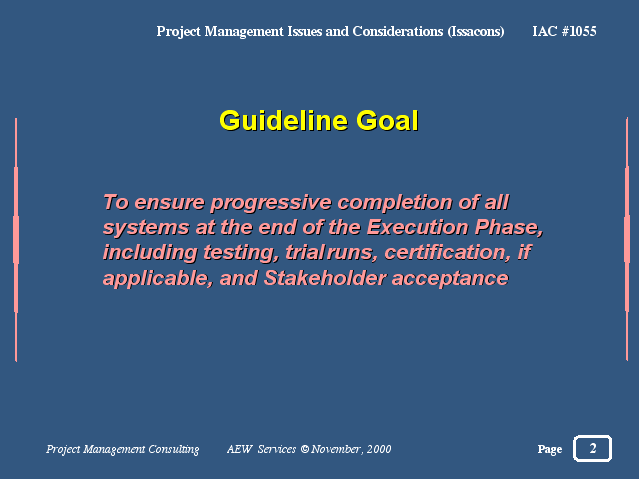 Project Management Issues and Considerations (Issacons) IAC #1055

Guideline Goal

To ensure progressive completion of all systems at the end of the Execution Phase, including testing, trial runs, certification, if applicable, and Stakeholder acceptance

Project Management Consulting AEW Services © November, 2000

Page 2